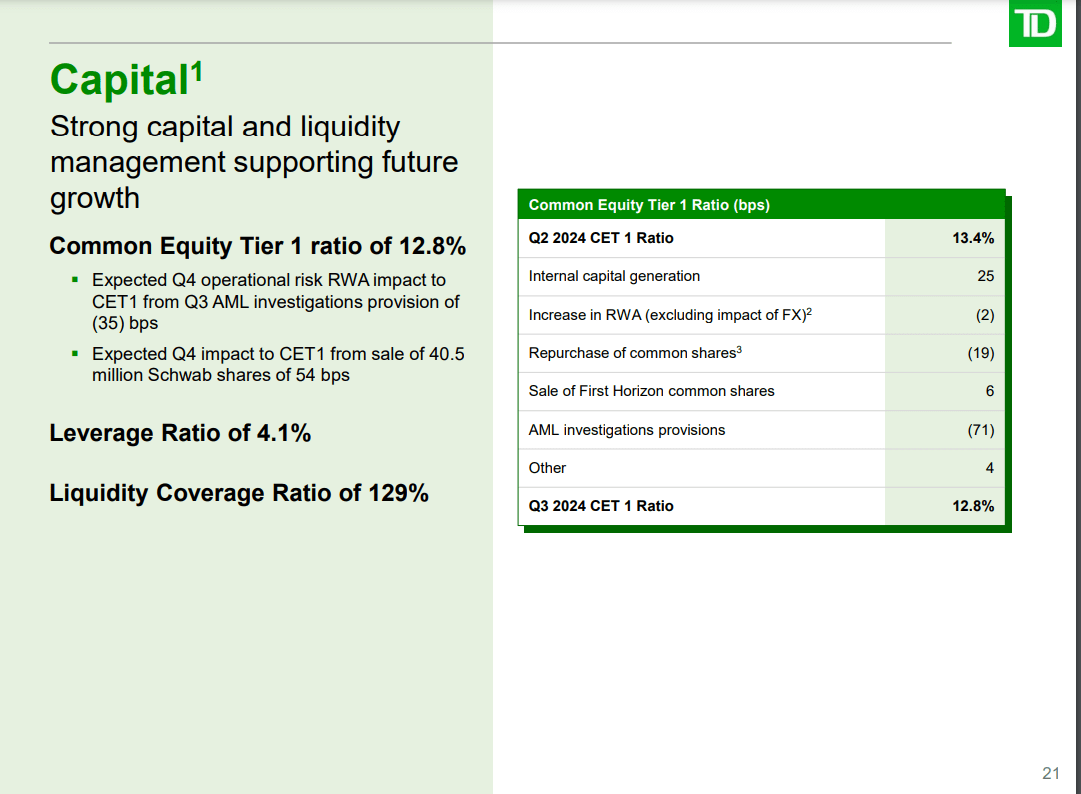 TD

Capital$^1$

Strong capital and liquidity management supporting future growth

Common Equity Tier 1 ratio of 12.8%

▪ Expected Q4 operational risk RWA impact to CET1 from Q3 AML investigations provision of (35) bps

▪ Expected Q4 impact to CET1 from sale of 40.5 million Schwab shares of 54 bps

Leverage Ratio of 4.1%

Liquidity Coverage Ratio of 129%

| Common Equity Tier 1 Ratio (bps) | |
|---|---|
| Q2 2024 CET 1 Ratio | 13.4% |
| Internal capital generation | 25 |
| Increase in RWA (excluding impact of FX)$^2$ | (2) |
| Repurchase of common shares$^3$ | (19) |
| Sale of First Horizon common shares | 6 |
| AML investigations provisions | (71) |
| Other | 4 |
| Q3 2024 CET 1 Ratio | 12.8% |

21